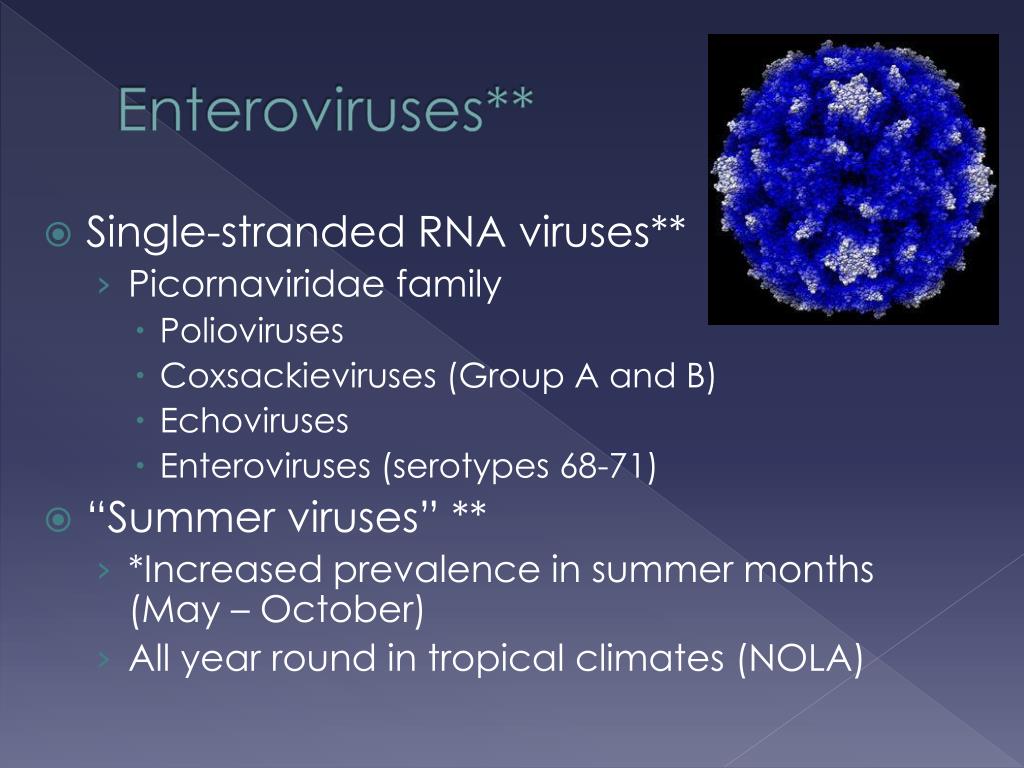 Enteroviruses**

Single-stranded RNA viruses**
› Picornaviridae family
• Polioviruses
• Coxsackieviruses (Group A and B)
• Echoviruses
• Enteroviruses (serotypes 68-71)

“Summer viruses” **
› *Increased prevalence in summer months (May – October)
› All year round in tropical climates (NOLA)